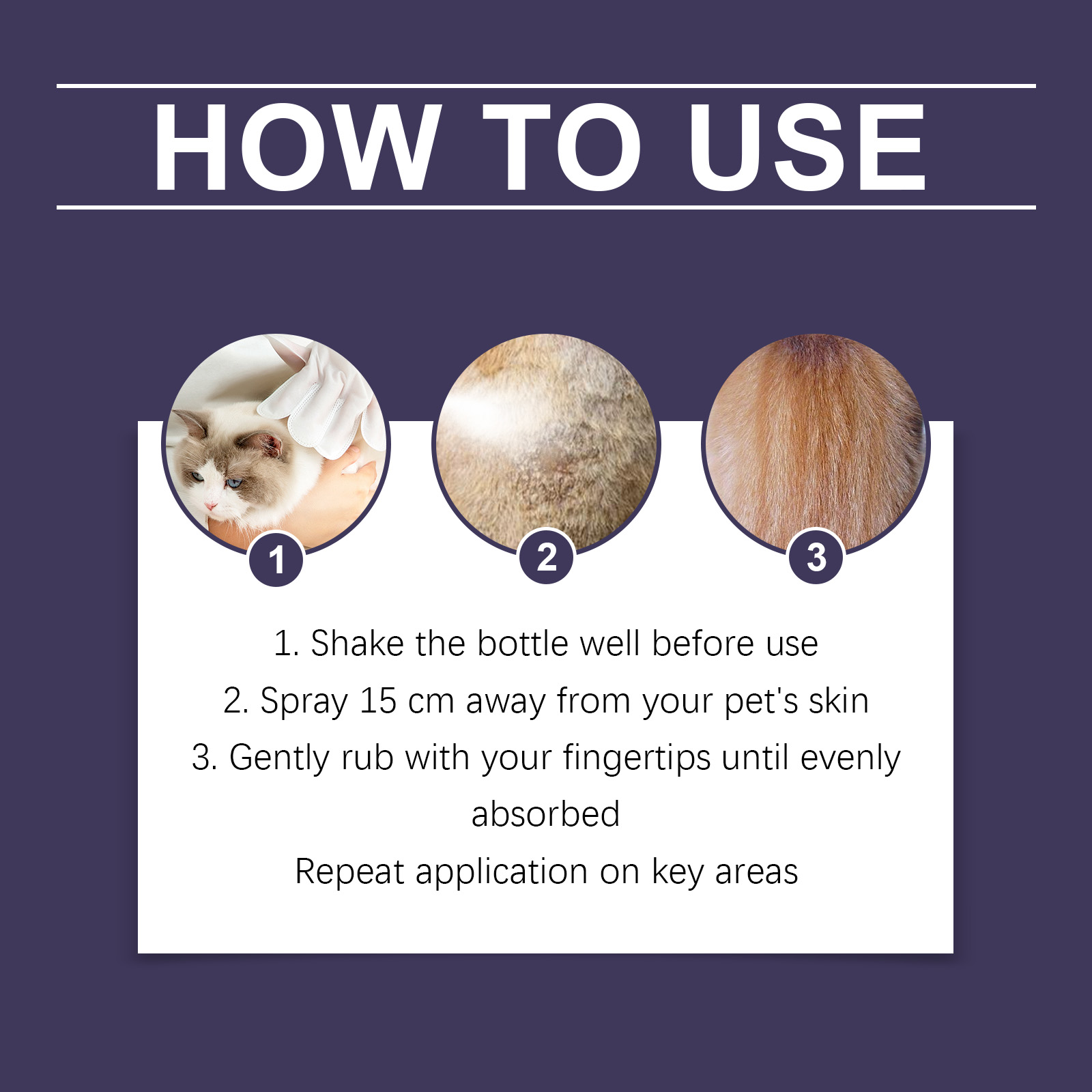 HOW TO USE

1

2

3

1. Shake the bottle well before use

2. Spray 15 cm away from your pet's skin

3. Gently rub with your fingertips until evenly absorbed

Repeat application on key areas